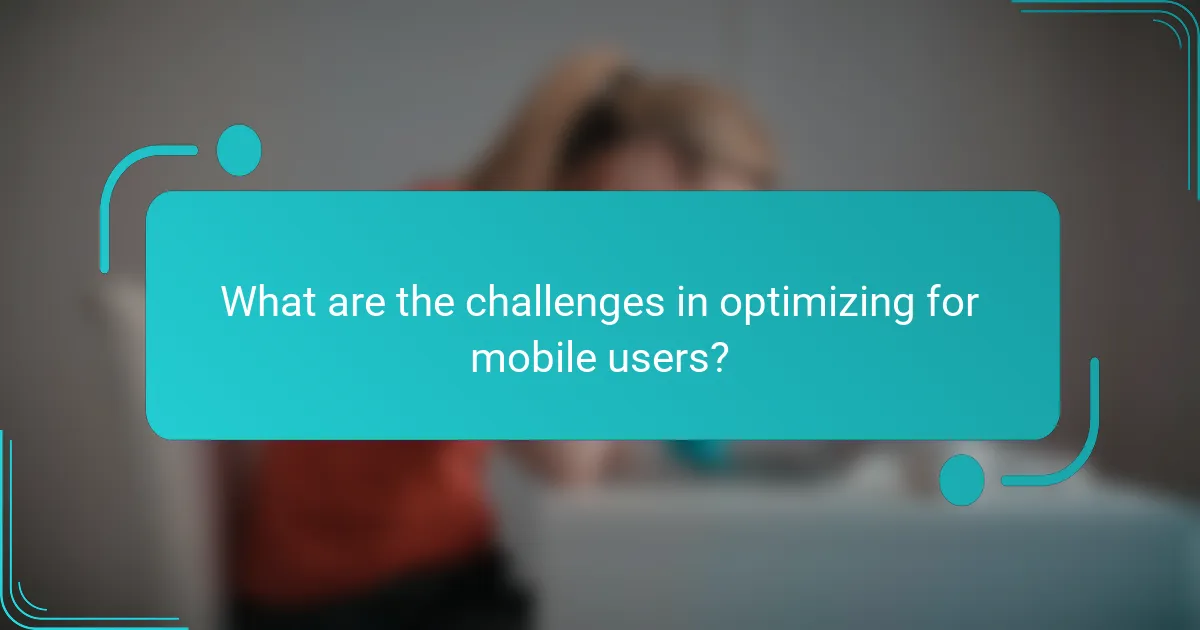 What are the challenges in optimizing for mobile users?